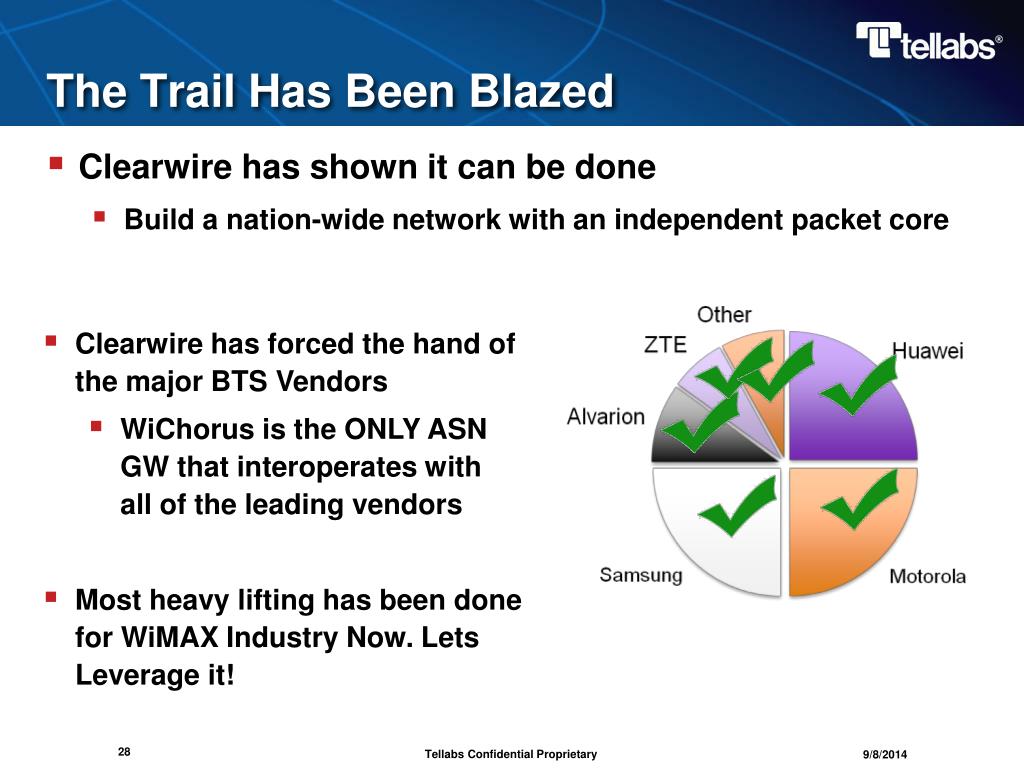 tellabs®

The Trail Has Been Blazed

Clearwire has shown it can be done

Build a nation-wide network with an independent packet core

Clearwire has forced the hand of the major BTS Vendors

WiChorus is the ONLY ASN GW that interoperates with all of the leading vendors

Most heavy lifting has been done for WiMAX Industry Now. Lets Leverage it!

Other
ZTE
Huawei
Alvarion
Samsung
Motorola

28

Tellabs Confidential Proprietary

9/8/2014